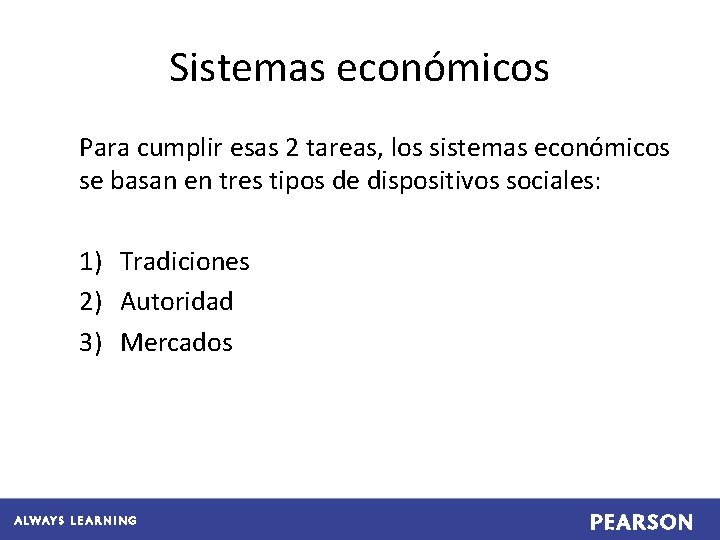 Sistemas económicos

Para cumplir esas 2 tareas, los sistemas económicos se basan en tres tipos de dispositivos sociales:

1) Tradiciones
2) Autoridad
3) Mercados

ALWAYS LEARNING

PEARSON